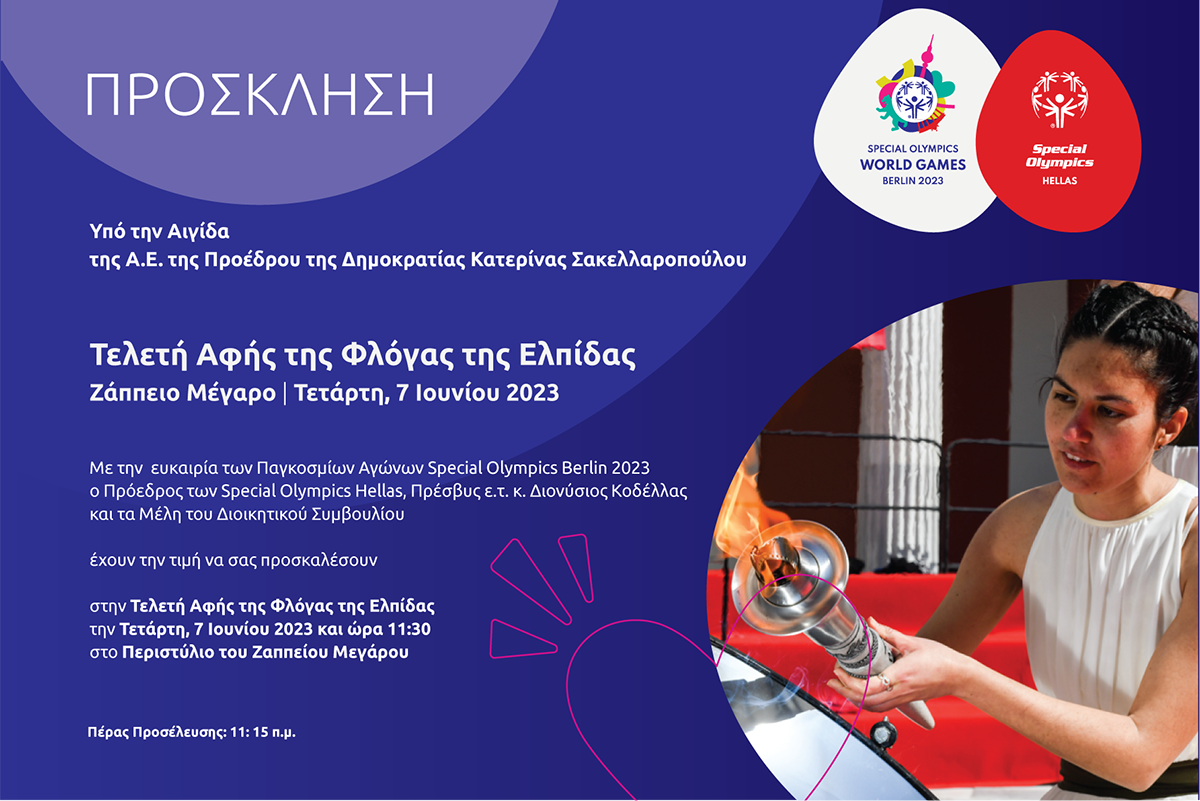 ΠΡΟΣΚΛΗΣΗ

SPECIAL OLYMPICS
WORLD GAMES
BERLIN 2023

Special Olympics
HELLAS

Υπό την Αιγίδα
της Α.Ε. της Προέδρου της Δημοκρατίας Κατερίνας Σακελλαροπούλου

Τελετή Αφής της Φλόγας της Ελπίδας
Ζάππειο Μέγαρο | Τετάρτη, 7 Ιουνίου 2023

Με την ευκαιρία των Παγκοσμίων Αγώνων Special Olympics Berlin 2023 ο Πρόεδρος των Special Olympics Hellas, Πρέσβυς ε.τ. κ. Διονύσιος Κοδέλλας και τα Μέλη του Διοικητικού Συμβουλίου

έχουν την τιμή να σας προσκαλέσουν

στην Τελετή Αφής της Φλόγας της Ελπίδας
την Τετάρτη, 7 Ιουνίου 2023 και ώρα 11:30
στο Περιστύλιο του Ζαππείου Μεγάρου

Πέρας Προσέλευσης: 11: 15 π.μ.